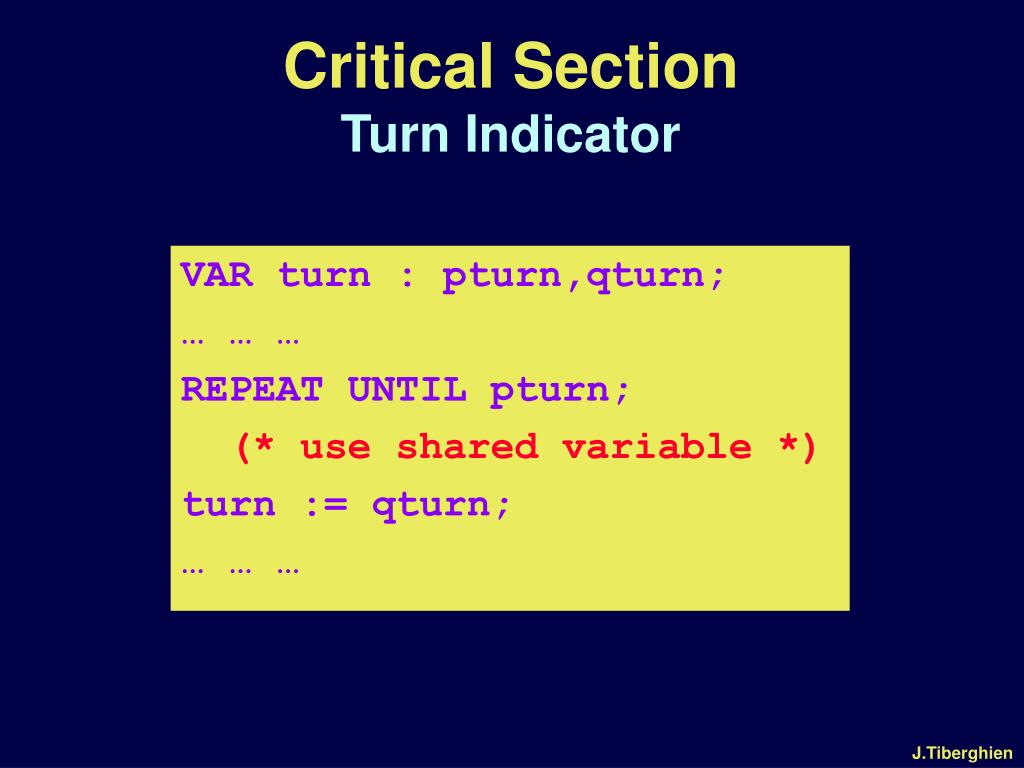 Critical Section
Turn Indicator

VAR turn : pturn,qturn;
… … …
REPEAT UNTIL pturn;
(* use shared variable *)
turn := qturn;
… … …

J.Tiberghien